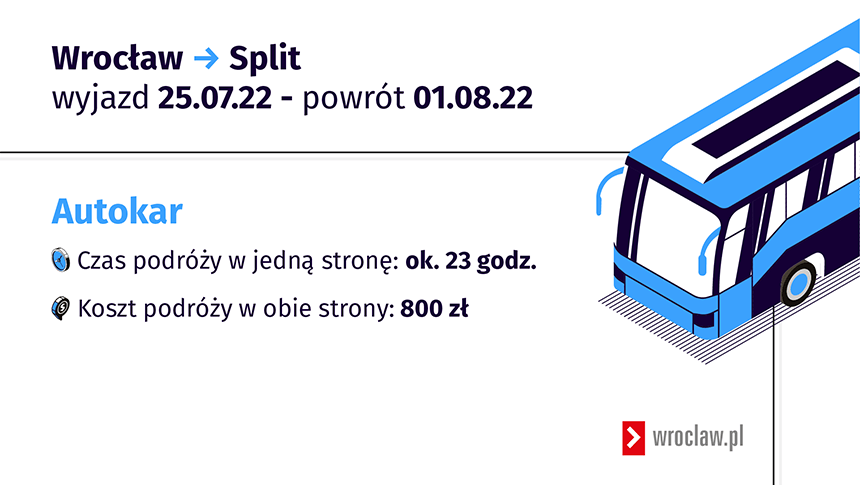 Wrocław → Split
wyjazd 25.07.22 - powrót 01.08.22

Autokar

Czas podróży w jedną stronę: ok. 23 godz.

Koszt podróży w obie strony: 800 zł

wroclaw.pl